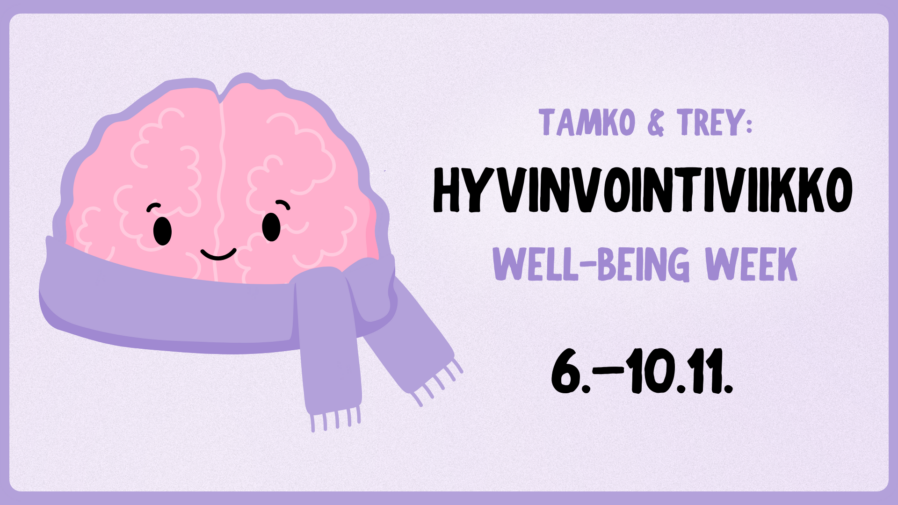 TAMKO & TREY:

HYVINVOINTIVIIKKO

WELL-BEING WEEK

6.–10.11.